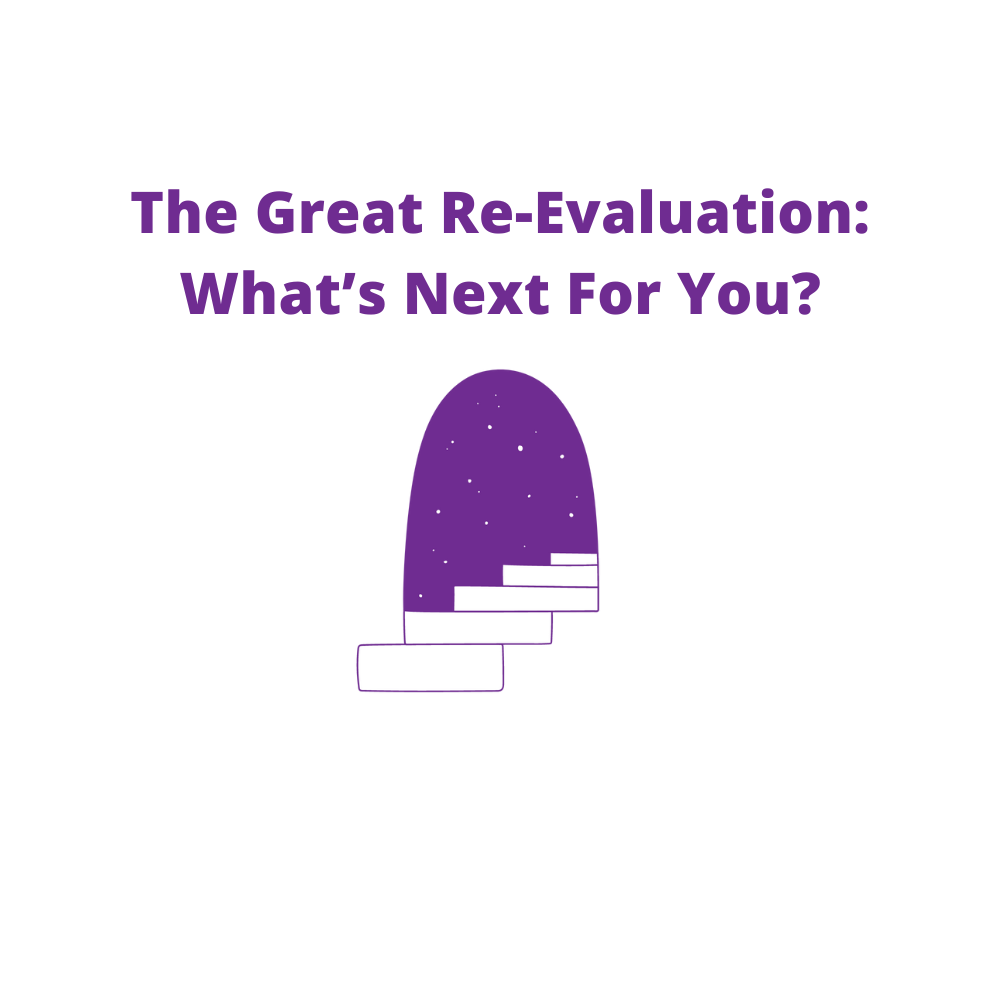 The Great Re-Evaluation: What’s Next For You?